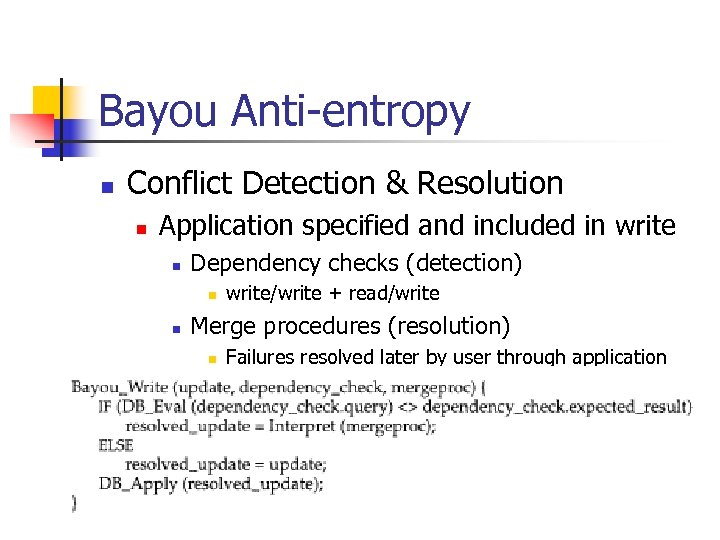 Bayou Anti-entropy

Conflict Detection & Resolution

Application specified and included in write

Dependency checks (detection)

write/write + read/write

Merge procedures (resolution)

Failures resolved later by user through application

Bayou_Write (update, dependency_check, mergeproc) {
IF (DB_Eval (dependency_check.query) <> dependency_check.expected_result)
resolved_update = Interpret (mergeproc);
ELSE
resolved_update = update;
DB_Apply (resolved_update);
}